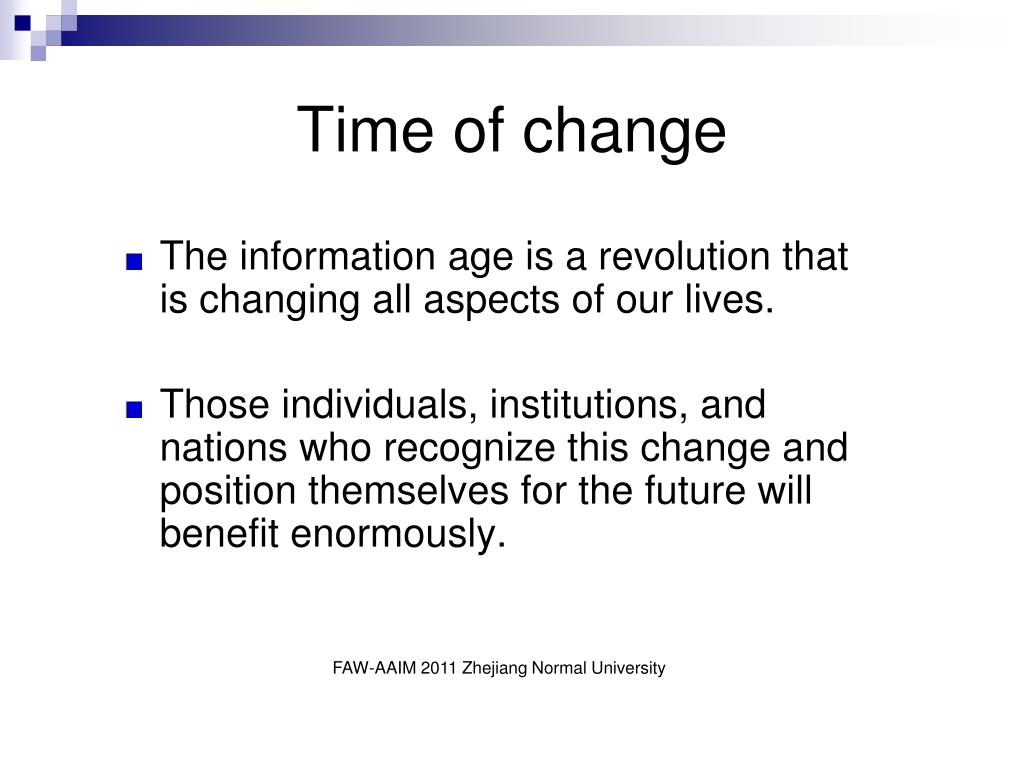 Time of change

■ The information age is a revolution that is changing all aspects of our lives.

■ Those individuals, institutions, and nations who recognize this change and position themselves for the future will benefit enormously.

FAW-AAIM 2011 Zhejiang Normal University